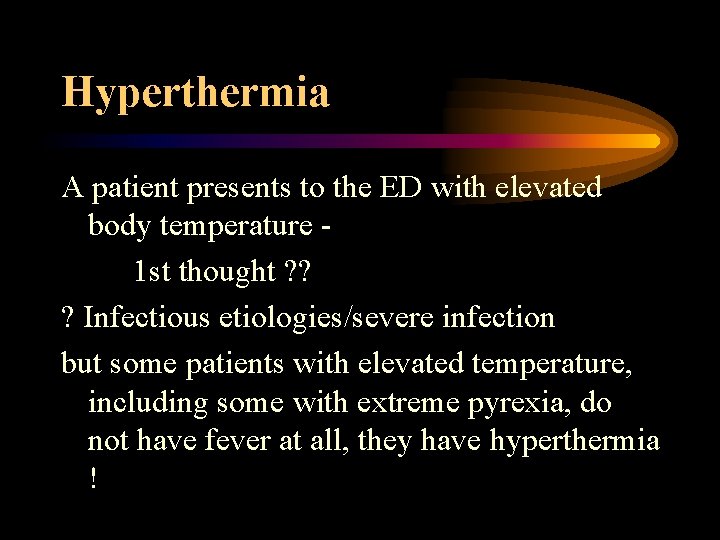 Hyperthermia

A patient presents to the ED with elevated body temperature -

1st thought ??

? Infectious etiologies/severe infection

but some patients with elevated temperature, including some with extreme pyrexia, do not have fever at all, they have hyperthermia !